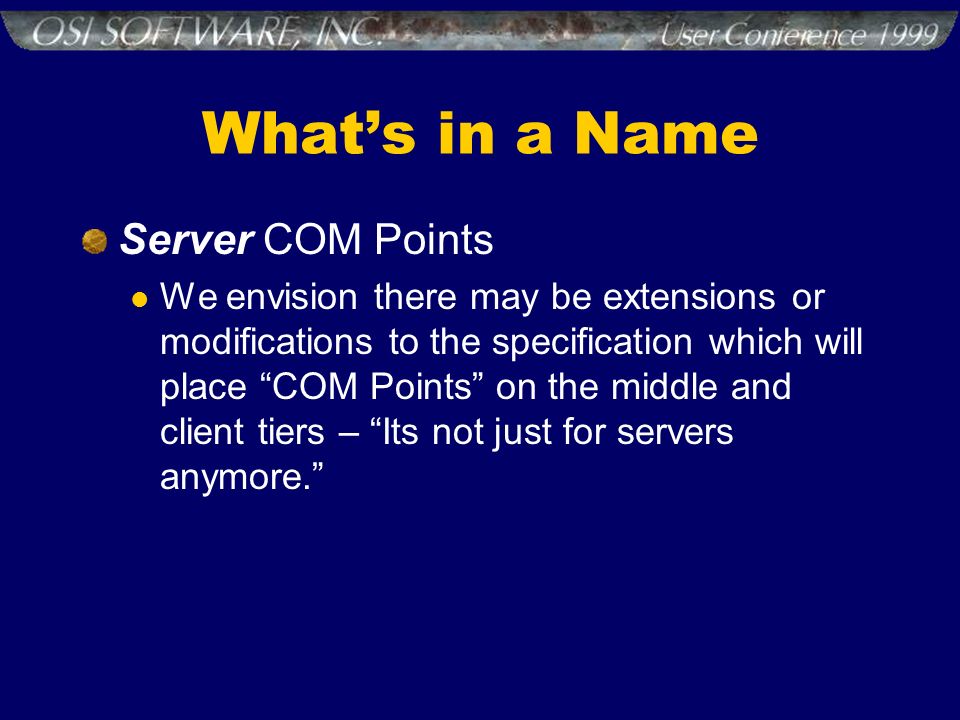 OSI SOFTWARE, INC. User Conference 1999

What’s in a Name

Server COM Points

We envision there may be extensions or modifications to the specification which will place “COM Points” on the middle and client tiers – “Its not just for servers anymore.”